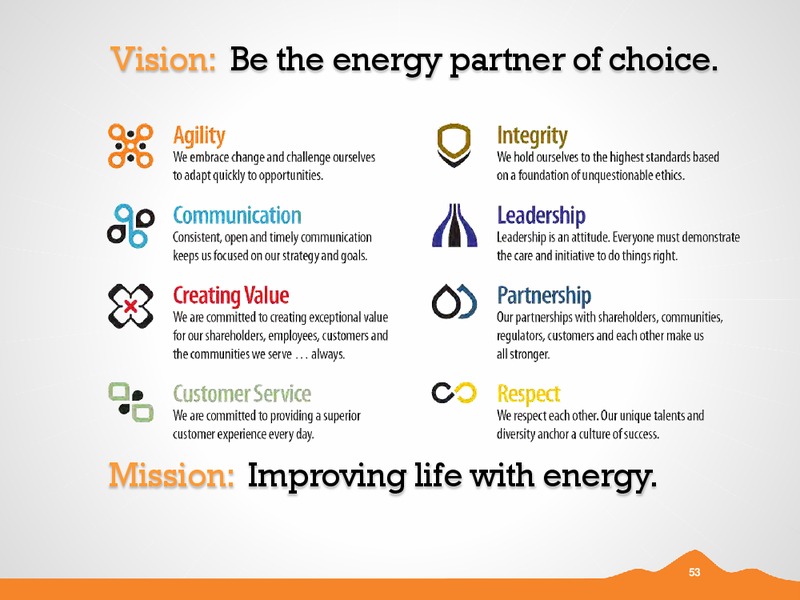 Vision: Be the energy partner of choice.

Agility
We embrace change and challenge ourselves to adapt quickly to opportunities.

Communication
Consistent, open and timely communication keeps us focused on our strategy and goals.

Creating Value
We are committed to creating exceptional value for our shareholders, employees, customers and the communities we serve . . . always.

Customer Service
We are committed to providing a superior customer experience every day.

Integrity
We hold ourselves to the highest standards based on a foundation of unquestionable ethics.

Leadership
Leadership is an attitude. Everyone must demonstrate the care and initiative to do things right.

Partnership
Our partnerships with shareholders, communities, regulators, customers and each other make us all stronger.

Respect
We respect each other. Our unique talents and diversity anchor a culture of success.

Mission: Improving life with energy.

53